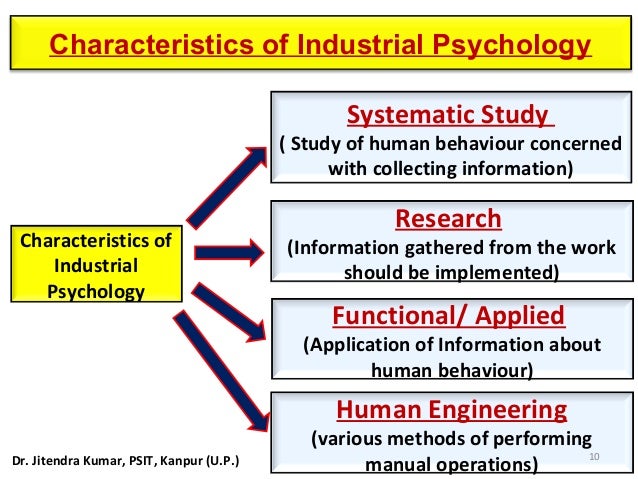 Characteristics of Industrial Psychology

Characteristics of Industrial Psychology

Systematic Study
( Study of human behaviour concerned with collecting information)

Research
(Information gathered from the work should be implemented)

Functional/ Applied
(Application of Information about human behaviour)

Human Engineering
(various methods of performing manual operations)

Dr. Jitendra Kumar, PSIT, Kanpur (U.P.)

10